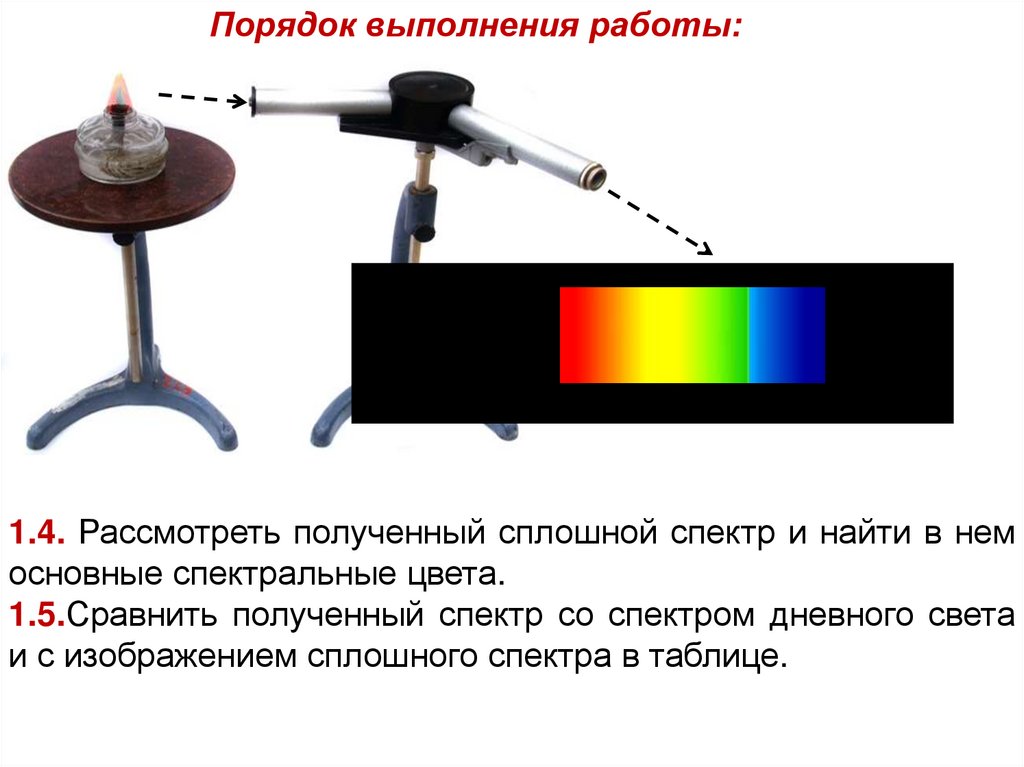 Порядок выполнения работы:

1.4. Рассмотреть полученный сплошной спектр и найти в нем основные спектральные цвета.

1.5.Сравнить полученный спектр со спектром дневного света и с изображением сплошного спектра в таблице.